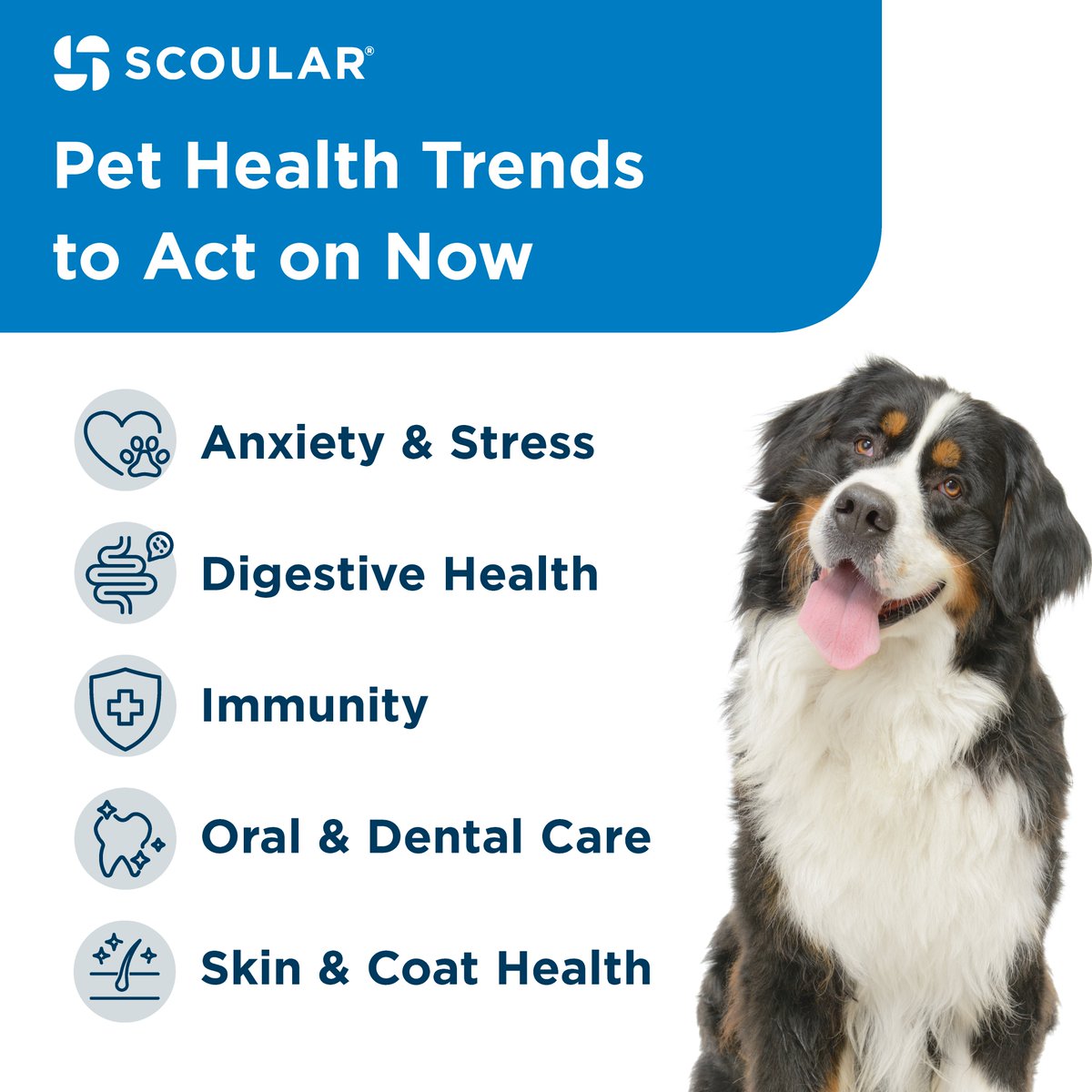 SCOULAR®

Pet Health Trends to Act on Now

Anxiety & Stress

Digestive Health

Immunity

Oral & Dental Care

Skin & Coat Health